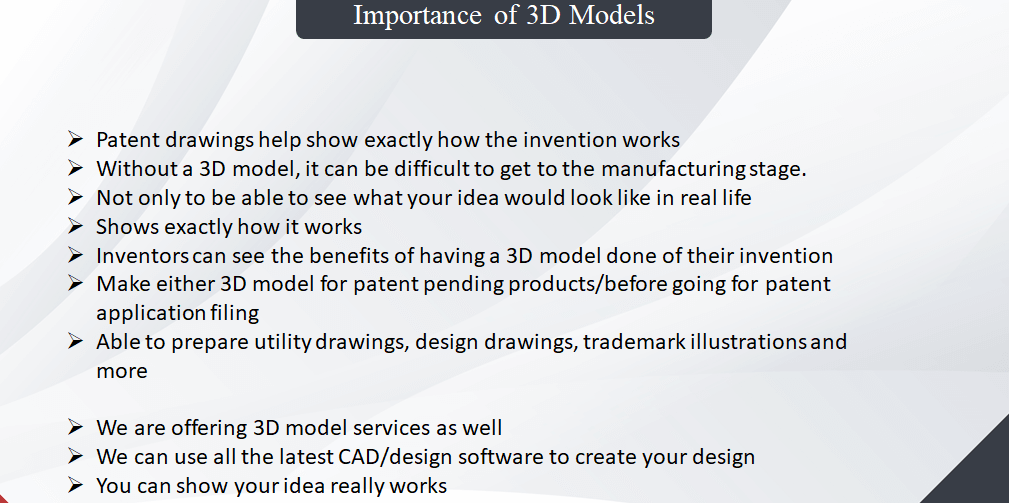 Importance of 3D Models

➢ Patent drawings help show exactly how the invention works
➢ Without a 3D model, it can be difficult to get to the manufacturing stage.
➢ Not only to be able to see what your idea would look like in real life
➢ Shows exactly how it works
➢ Inventors can see the benefits of having a 3D model done of their invention
➢ Make either 3D model for patent pending products/before going for patent application filing
➢ Able to prepare utility drawings, design drawings, trademark illustrations and more

➢ We are offering 3D model services as well
➢ We can use all the latest CAD/design software to create your design
➢ You can show your idea really works